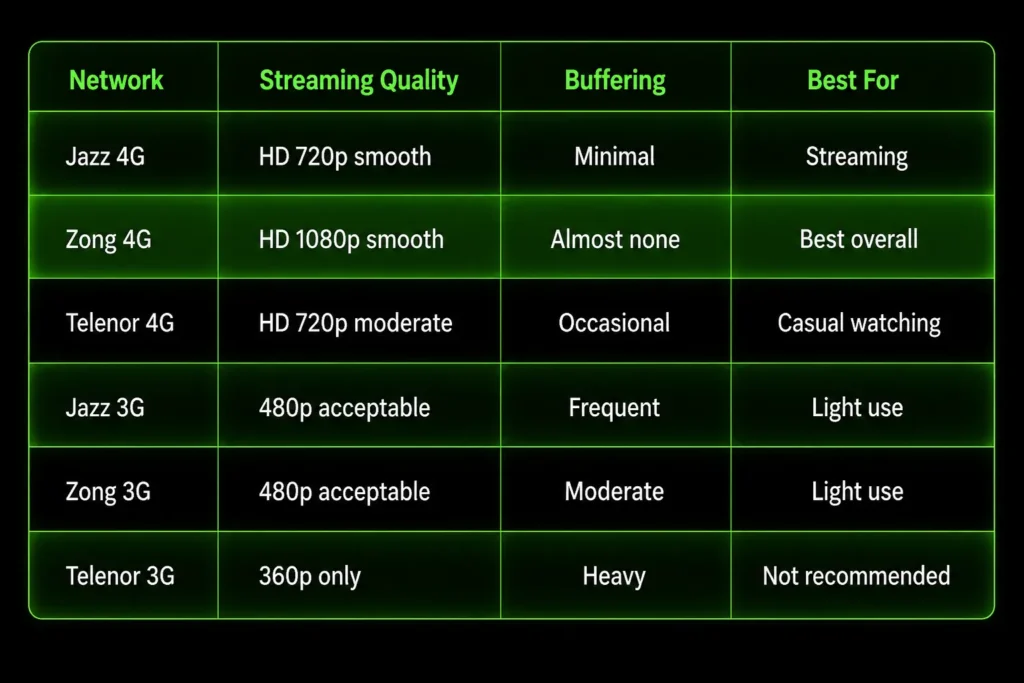 | Network | Streaming Quality | Buffering | Best For |
|---|---|---|---|
| Jazz 4G | HD 720p smooth | Minimal | Streaming |
| Zong 4G | HD 1080p smooth | Almost none | Best overall |
| Telenor 4G | HD 720p moderate | Occasional | Casual watching |
| Jazz 3G | 480p acceptable | Frequent | Light use |
| Zong 3G | 480p acceptable | Moderate | Light use |
| Telenor 3G | 360p only | Heavy | Not recommended |